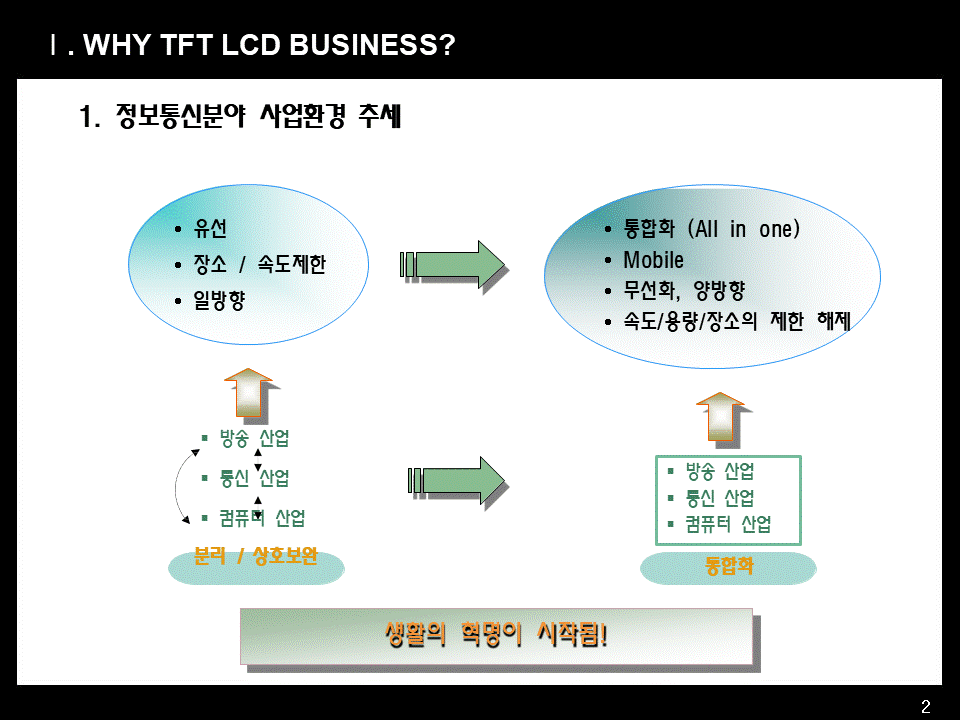 Ⅰ. WHY TFT LCD BUSINESS?

1. 정보통신분야 사업환경 추세

• 유선
• 장소 / 속도제한
• 일방향

• 통합화 (All in one)
• Mobile
• 무선화, 양방향
• 속도/용량/장소의 제한 해제

▪ 방송 산업
▪ 통신 산업
▪ 컴퓨터 산업

분리 / 상호보완

▪ 방송 산업
▪ 통신 산업
▪ 컴퓨터 산업

통합화

생활의 혁명이 시작됨!

2